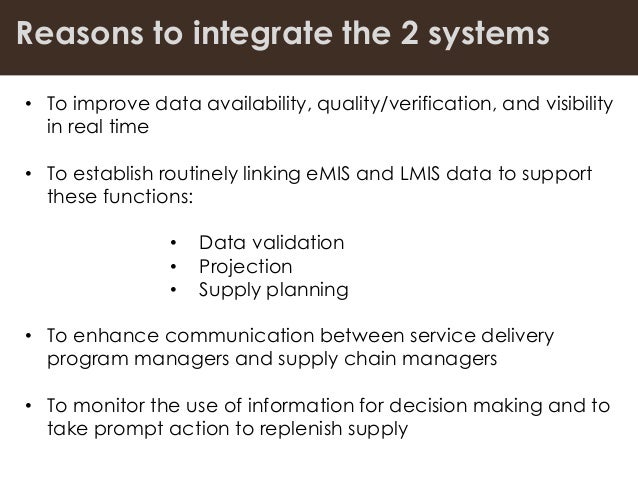 Reasons to integrate the 2 systems

• To improve data availability, quality/verification, and visibility in real time

• To establish routinely linking eMIS and LMIS data to support these functions:

• Data validation
• Projection
• Supply planning

• To enhance communication between service delivery program managers and supply chain managers

• To monitor the use of information for decision making and to take prompt action to replenish supply